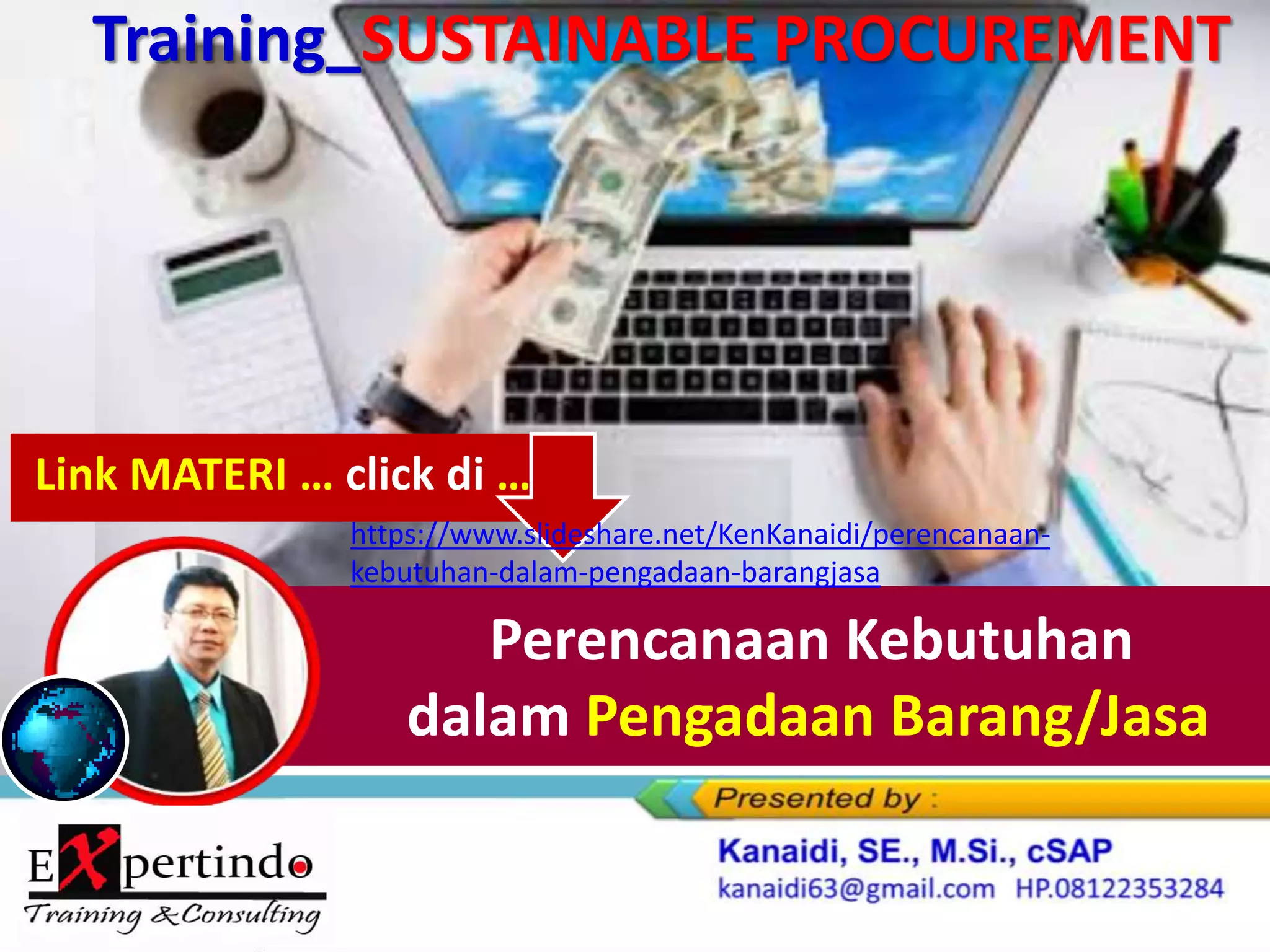 Training_SUSTAINABLE PROCUREMENT

Link MATERI … click di …

https://www.slideshare.net/KenKanaidi/perencanaan-kebutuhan-dalam-pengadaan-barangjasa

Perencanaan Kebutuhan dalam Pengadaan Barang/Jasa

Presented by :

Kanaidi, SE., M.Si., cSAP
kanaidi63@gmail.com HP.08122353284

EXpertindo
Training & Consulting